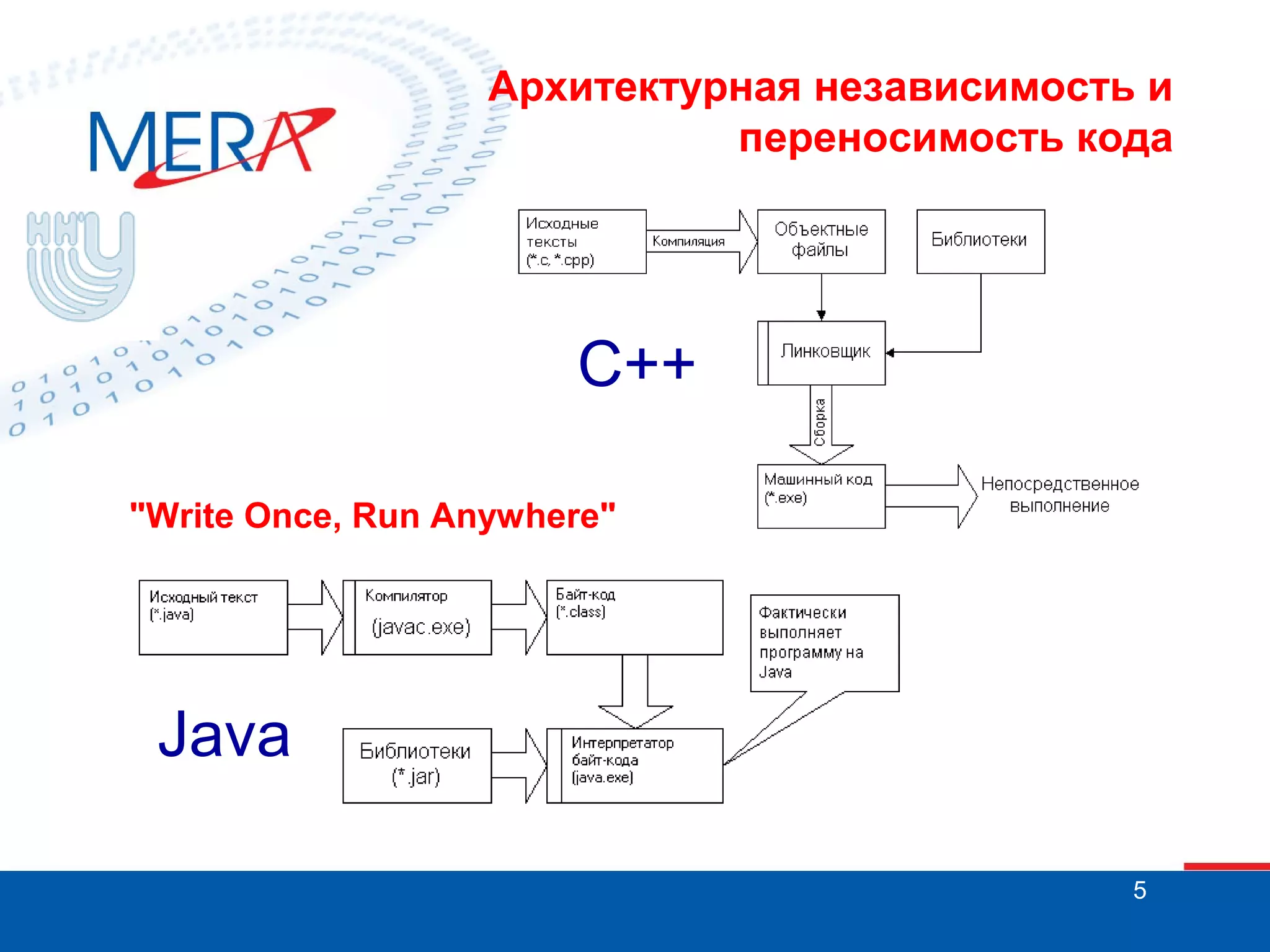 MERA

ННГУ

Архитектурная независимость и переносимость кода

Исходные тексты (*.c, *.cpp)

Компиляция

Объектные файлы

Библиотеки

C++

Линковщик

Сборка

Машинный код (*.exe)

Непосредственное выполнение

"Write Once, Run Anywhere"

Исходный текст (*.java)

Компилятор (javac.exe)

Байт-код (*.class)

Фактически выполняет программу на Java

Java

Библиотеки (*.jar)

Интерпретатор байт-кода (java.exe)

5